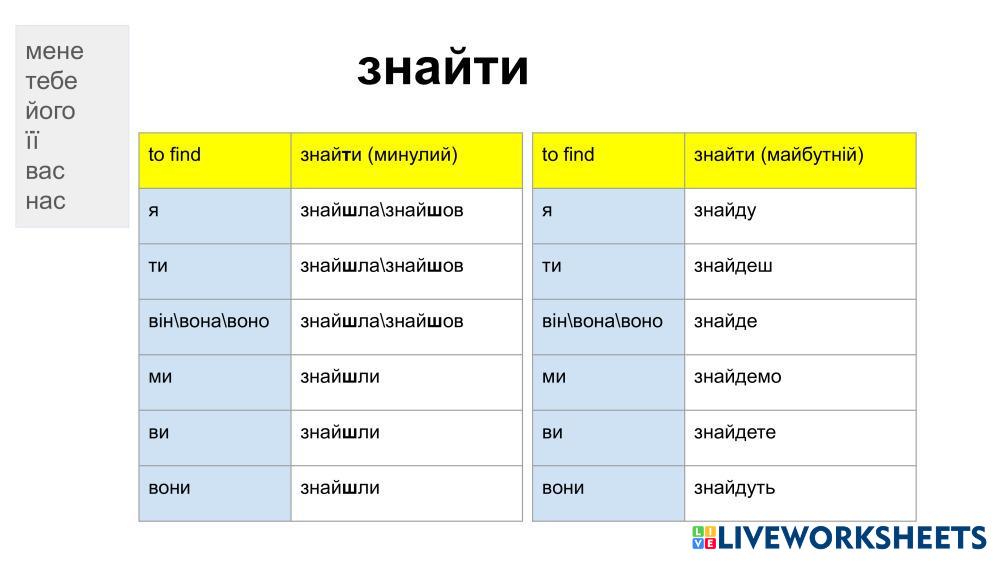 мене
тебе
його
її
вас
нас

знайти

| to find | знайти (минулий) |
|---|---|
| я | знайшла\знайшов |
| ти | знайшла\знайшов |
| він\вона\воно | знайшла\знайшов |
| ми | знайшли |
| ви | знайшли |
| вони | знайшли |

| to find | знайти (майбутній) |
|---|---|
| я | знайду |
| ти | знайдеш |
| він\вона\воно | знайде |
| ми | знайдемо |
| ви | знайдете |
| вони | знайдуть |

LIVEWORKSHEETS